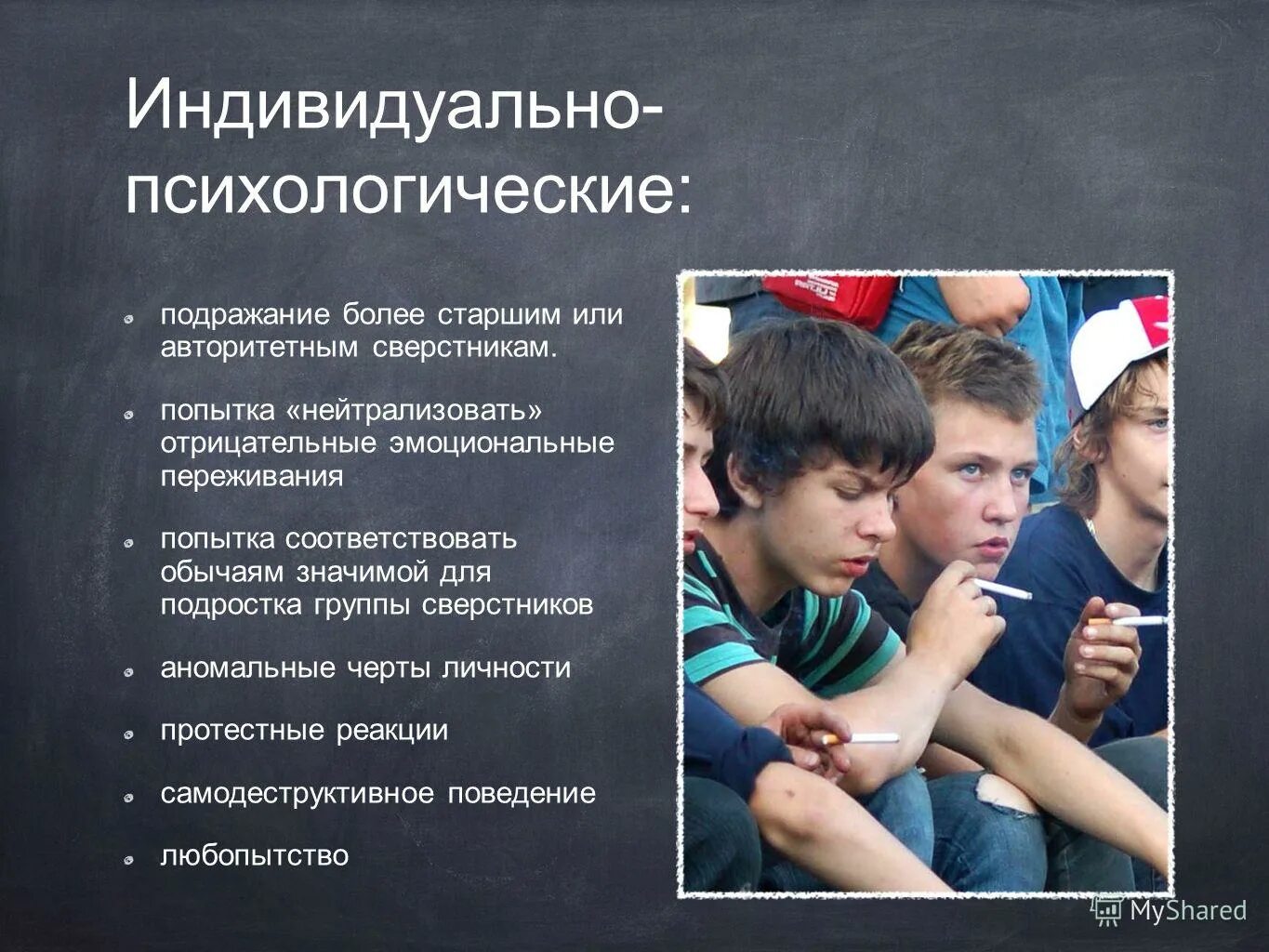 Индивидуально-психологические:

подражание более старшим или авторитетным сверстникам.

попытка «нейтрализовать» отрицательные эмоциональные переживания

попытка соответствовать обычаям значимой для подростка группы сверстников

аномальные черты личности

протестные реакции

самодеструктивное поведение

любопытство

MyShared